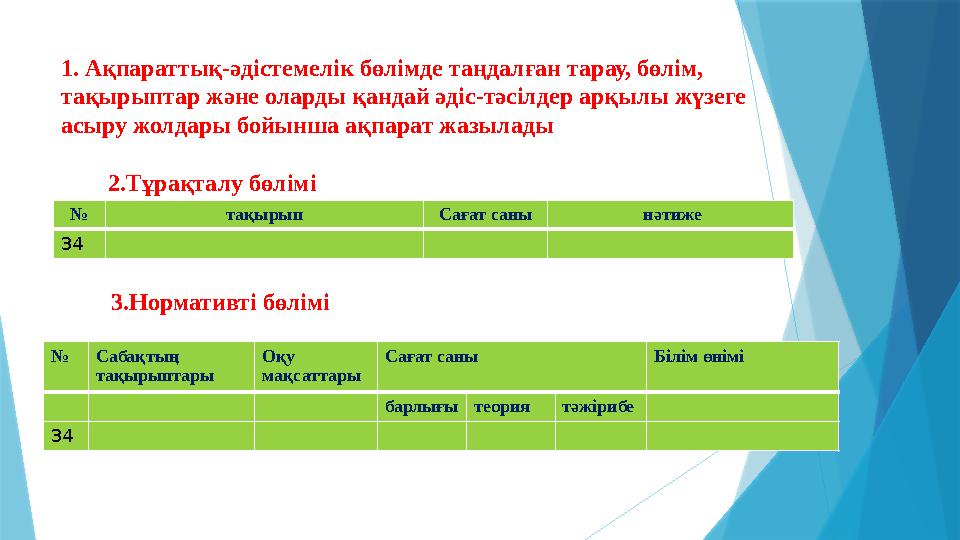 1. Ақпараттық-әдістемелік бөлімде таңдалған тарау, бөлім, тақырыптар және оларды қандай әдіс-тәсілдер арқылы жүзеге асыру жолдары бойынша ақпарат жазылады

2.Тұрақталу бөлімі

| № | тақырып | Сағат саны | нәтиже |
|---|---|---|---|
| 34 | | | |

3.Нормативті бөлімі

| № | Сабақтың тақырыптары | Оқу мақсаттары | Сағат саны | | | Білім өнімі |
|---|---|---|---|---|---|---|
| | | | барлығы | теория | тәжірибе | |
| 34 | | | | | | |